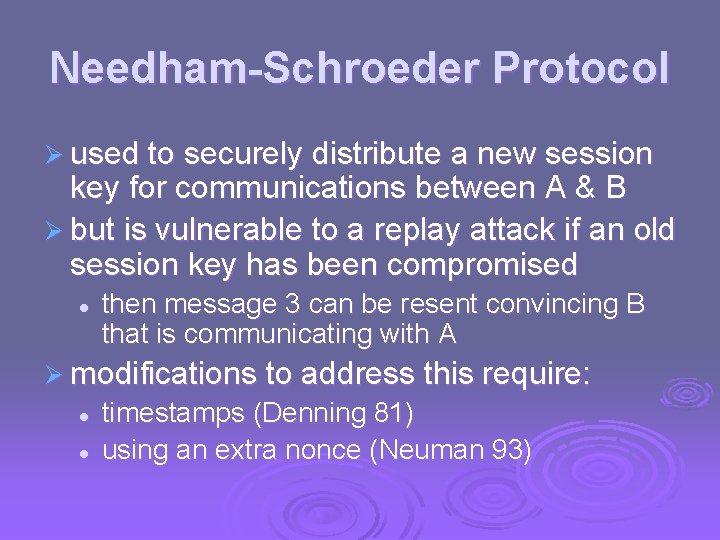 Needham-Schroeder Protocol

➢ used to securely distribute a new session key for communications between A & B

➢ but is vulnerable to a replay attack if an old session key has been compromised

• then message 3 can be resent convincing B that is communicating with A

➢ modifications to address this require:

• timestamps (Denning 81)

• using an extra nonce (Neuman 93)